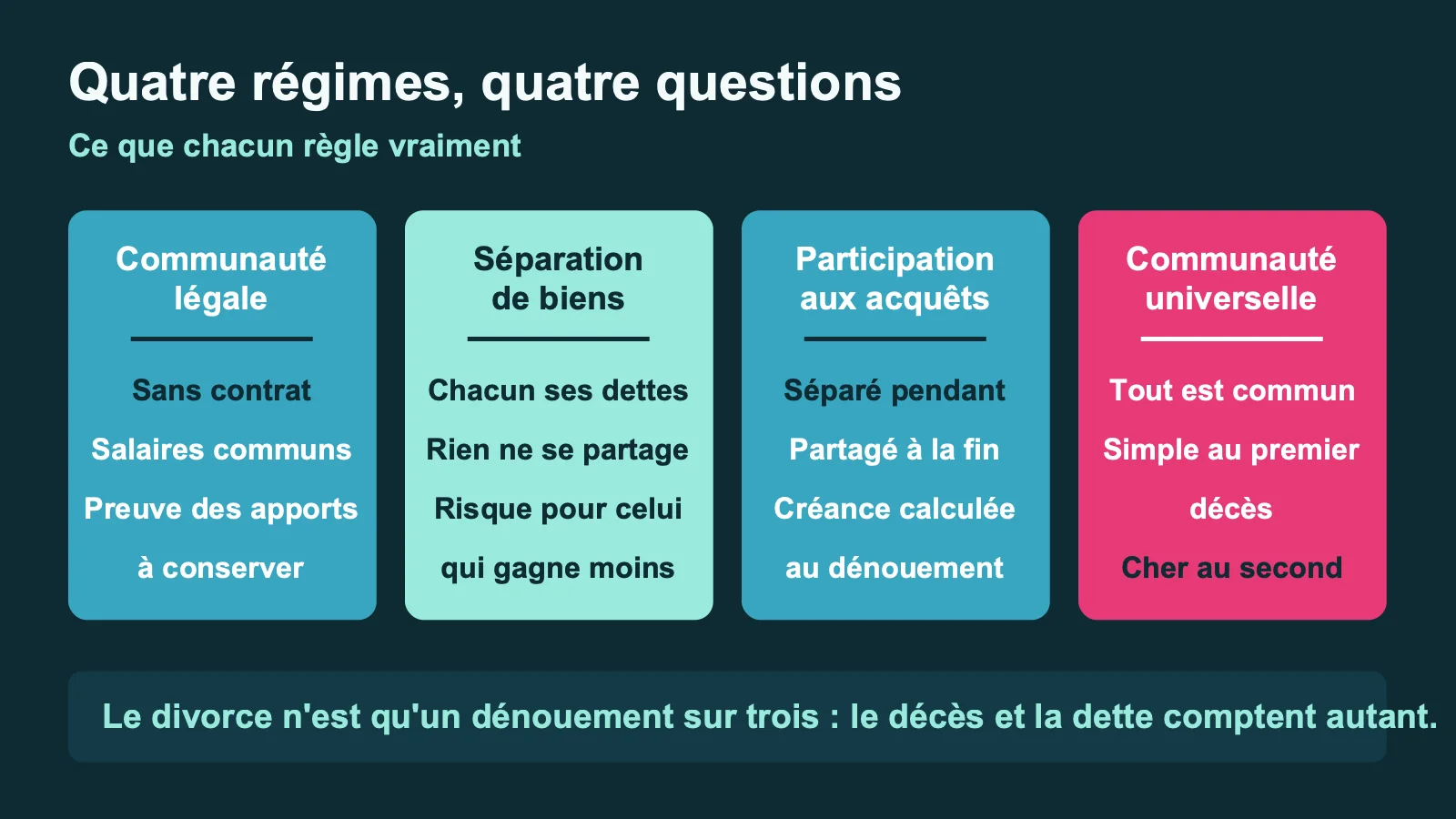 Quatre régimes, quatre questions

Ce que chacun règle vraiment

Communauté légale

Sans contrat

Salaires communs

Preuve des apports à conserver

Séparation de biens

Chacun ses dettes

Rien ne se partage

Risque pour celui qui gagne moins

Participation aux acquêts

Séparé pendant

Partagé à la fin

Créance calculée au dénouement

Communauté universelle

Tout est commun

Simple au premier décès

Cher au second

Le divorce n'est qu'un dénouement sur trois : le décès et la dette comptent autant.